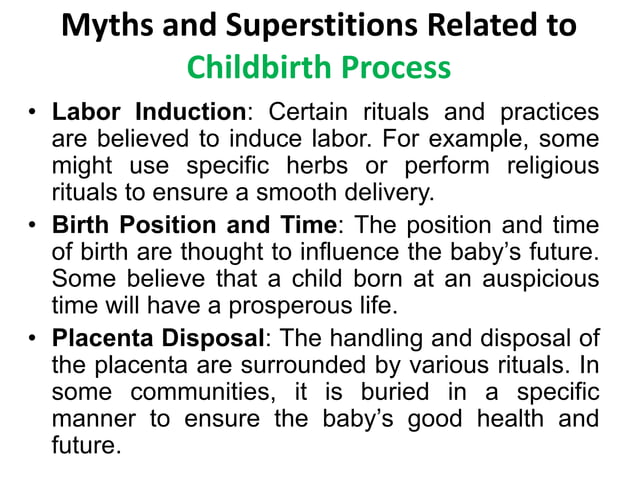 Myths and Superstitions Related to Childbirth Process

• Labor Induction: Certain rituals and practices are believed to induce labor. For example, some might use specific herbs or perform religious rituals to ensure a smooth delivery.

• Birth Position and Time: The position and time of birth are thought to influence the baby's future. Some believe that a child born at an auspicious time will have a prosperous life.

• Placenta Disposal: The handling and disposal of the placenta are surrounded by various rituals. In some communities, it is buried in a specific manner to ensure the baby's good health and future.